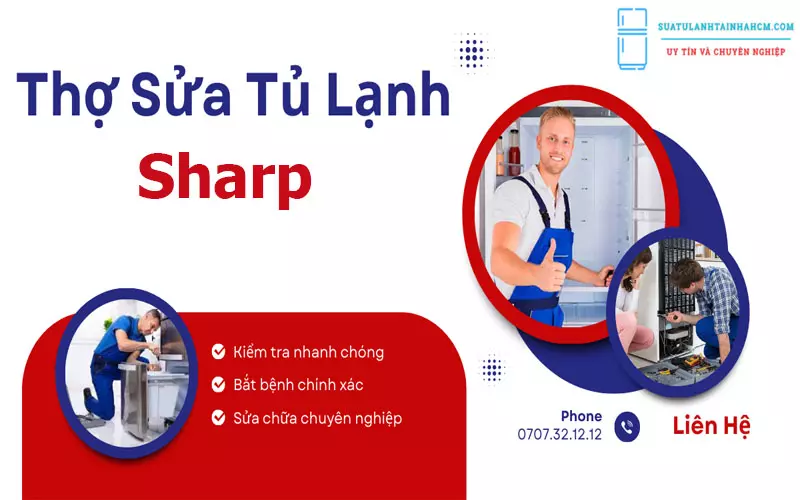 SUATULANHTAINHAHCM.COM
UY TÍN VÀ CHUYÊN NGHIỆP

Thợ Sửa Tủ Lạnh
Sharp

Kiểm tra nhanh chóng
Bắt bệnh chính xác
Sửa chữa chuyên nghiệp

Phone
0707.32.12.12

Liên Hệ